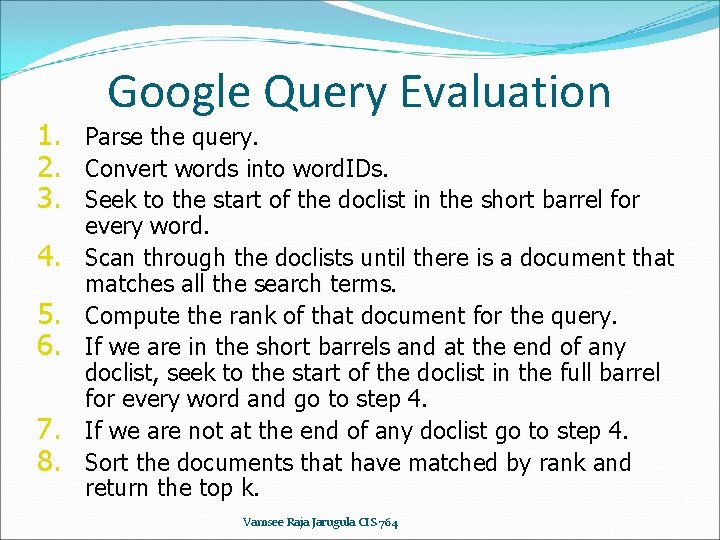 Google Query Evaluation

1. Parse the query.
2. Convert words into wordIDs.
3. Seek to the start of the doclist in the short barrel for every word.
4. Scan through the doclists until there is a document that matches all the search terms.
5. Compute the rank of that document for the query.
6. If we are in the short barrels and at the end of any doclist, seek to the start of the doclist in the full barrel for every word and go to step 4.
7. If we are not at the end of any doclist go to step 4.
8. Sort the documents that have matched by rank and return the top k.

Vamsee Raja Jarugula CIS 764